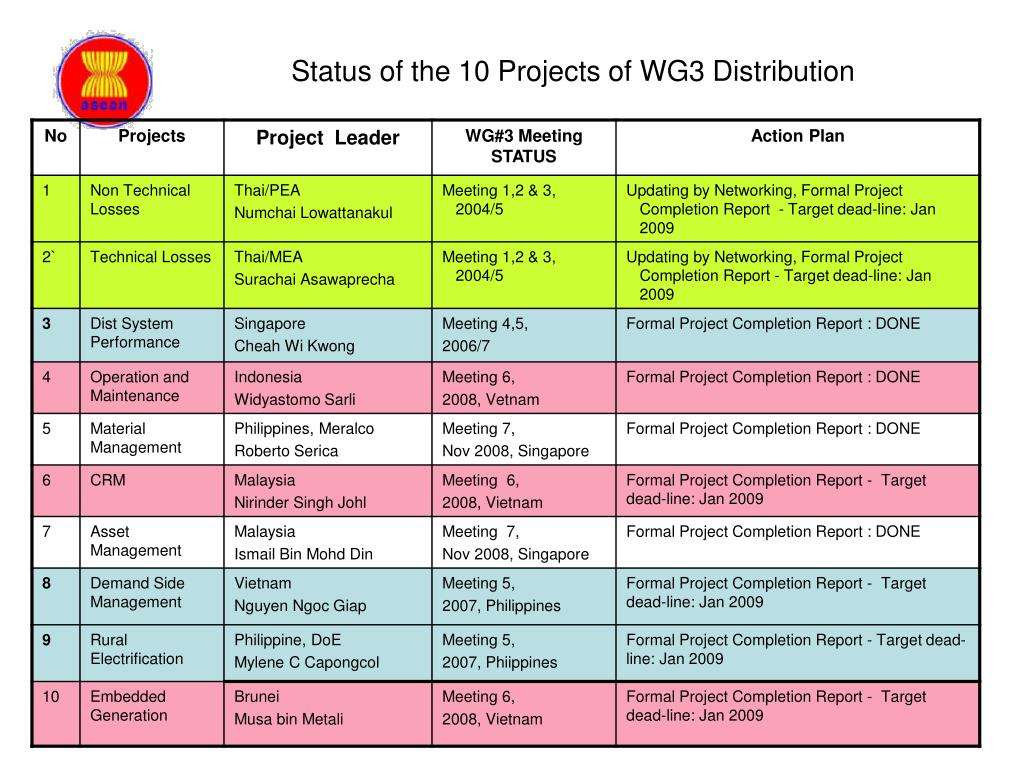 asean

Status of the 10 Projects of WG3 Distribution

| No | Projects | Project Leader | WG#3 Meeting STATUS | Action Plan |
|---|---|---|---|---|
| 1 | Non Technical Losses | Thai/PEA Numchai Lowattanakul | Meeting 1,2 & 3, 2004/5 | Updating by Networking, Formal Project Completion Report - Target dead-line: Jan 2009 |
| 2` | Technical Losses | Thai/MEA Surachai Asawaprecha | Meeting 1,2 & 3, 2004/5 | Updating by Networking, Formal Project Completion Report - Target dead-line: Jan 2009 |
| 3 | Dist System Performance | Singapore Cheah Wi Kwong | Meeting 4,5, 2006/7 | Formal Project Completion Report : DONE |
| 4 | Operation and Maintenance | Indonesia Widyastomo Sarli | Meeting 6, 2008, Vetnam | Formal Project Completion Report : DONE |
| 5 | Material Management | Philippines, Meralco Roberto Serica | Meeting 7, Nov 2008, Singapore | Formal Project Completion Report : DONE |
| 6 | CRM | Malaysia Nirinder Singh Johl | Meeting 6, 2008, Vietnam | Formal Project Completion Report - Target dead-line: Jan 2009 |
| 7 | Asset Management | Malaysia Ismail Bin Mohd Din | Meeting 7, Nov 2008, Singapore | Formal Project Completion Report : DONE |
| 8 | Demand Side Management | Vietnam Nguyen Ngoc Giap | Meeting 5, 2007, Philippines | Formal Project Completion Report - Target dead-line: Jan 2009 |
| 9 | Rural Electrification | Philippine, DoE Mylene C Capongcol | Meeting 5, 2007, Phiippines | Formal Project Completion Report - Target dead-line: Jan 2009 |
| 10 | Embedded Generation | Brunei Musa bin Metali | Meeting 6, 2008, Vietnam | Formal Project Completion Report - Target dead-line: Jan 2009 |